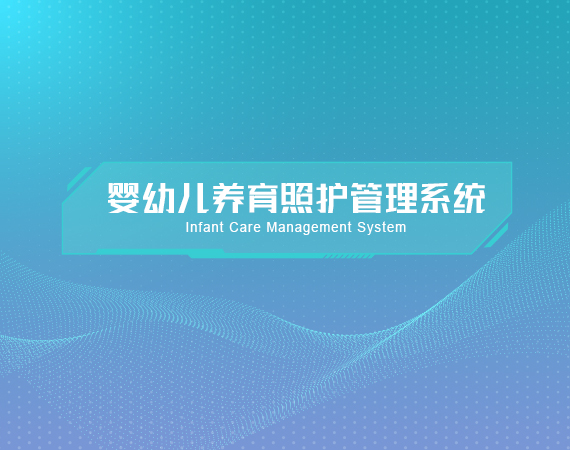 婴幼儿养育照护管理系统
Infant Care Management System